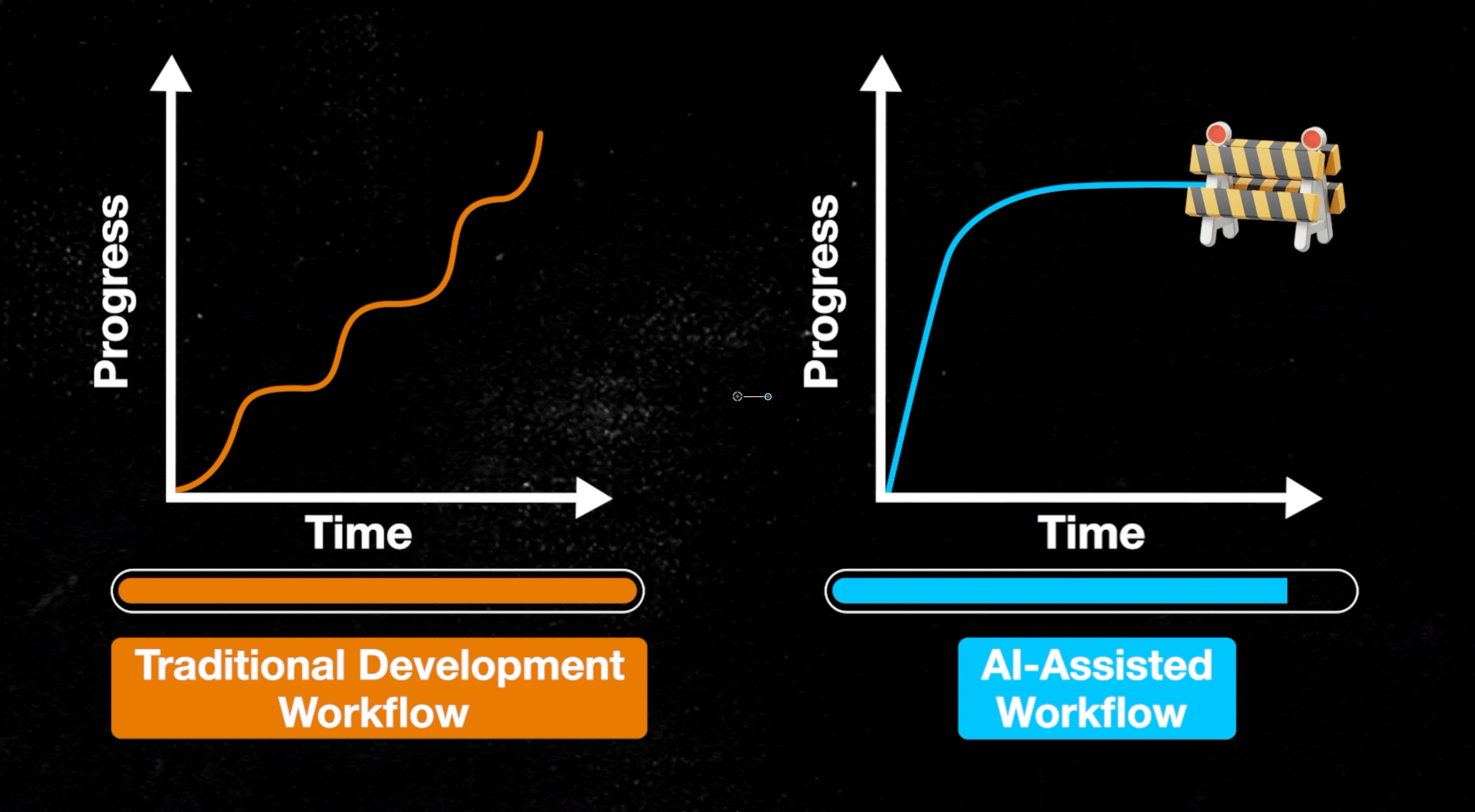 Progress

Time

Traditional Development Workflow

Progress

Time

AI-Assisted Workflow